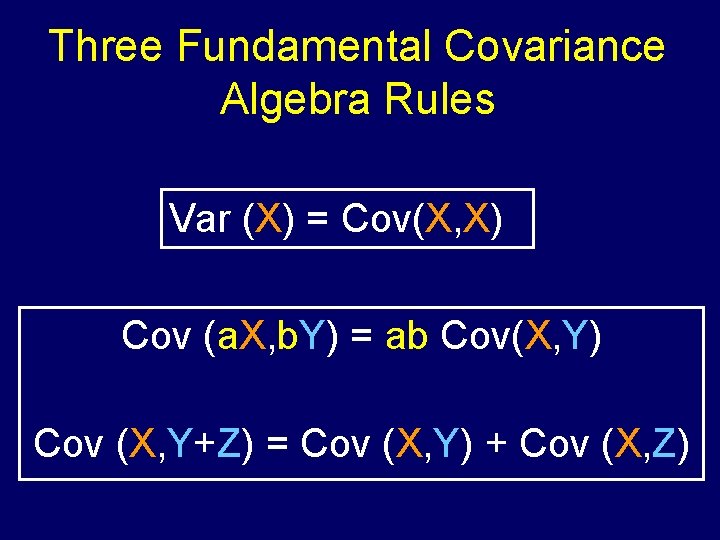 Three Fundamental Covariance Algebra Rules

Var (X) = Cov(X,X)

Cov (aX,bY) = ab Cov(X,Y)

Cov (X,Y+Z) = Cov (X,Y) + Cov (X,Z)